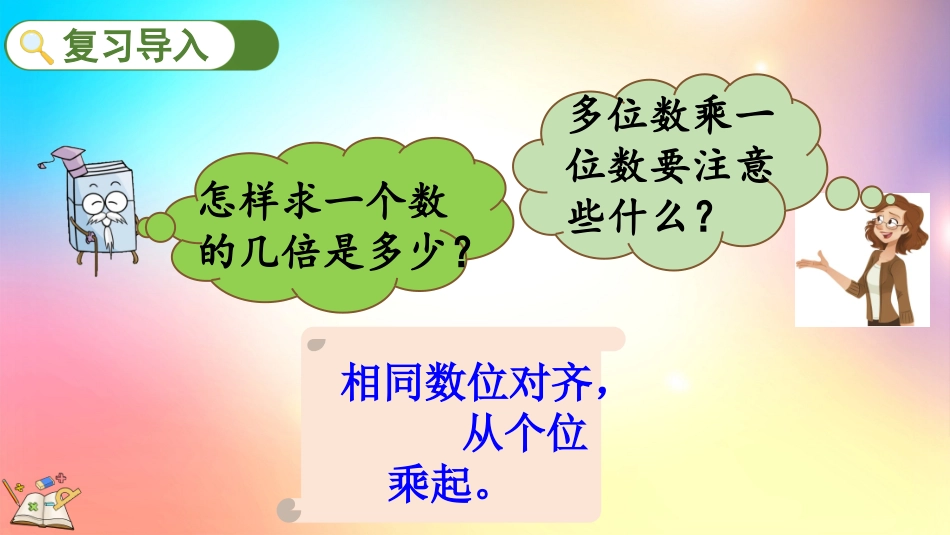 复习导入

怎样求一个数的几倍是多少？

多位数乘一位数要注意些什么？

相同数位对齐，从个位乘起。